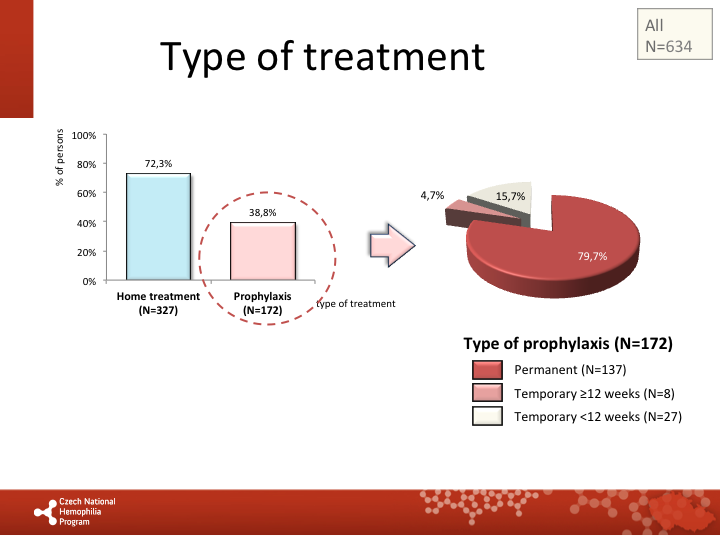 Type of treatment

All
N=634

% of persons

100%
80%
60%
40%
20%
0%

72,3%
38,8%

Home treatment (N=327)
Prophylaxis (N=172)
type of treatment

4,7%
15,7%
79,7%

Type of prophylaxis (N=172)

Permanent (N=137)
Temporary ≥12 weeks (N=8)
Temporary <12 weeks (N=27)

Czech National Hemophilia Program